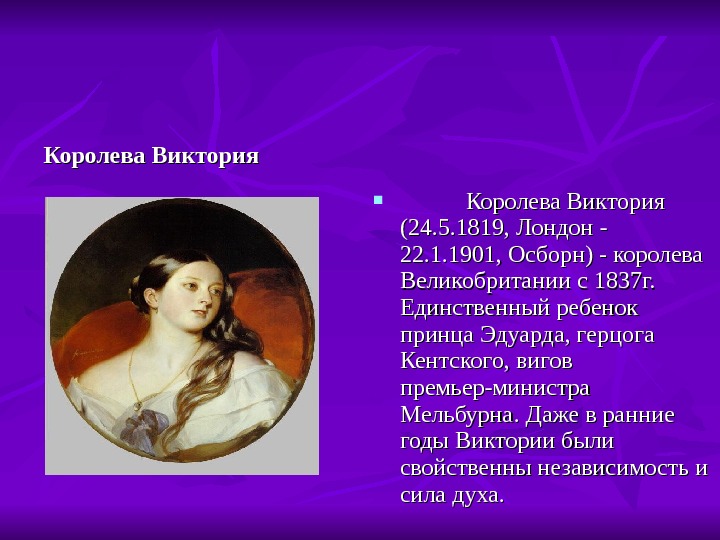 Королева Виктория

Королева Виктория (24.5.1819, Лондон - 22.1.1901, Осборн) - королева Великобритании с 1837г. Единственный ребенок принца Эдуарда, герцога Кентского, вигов премьер-министра Мельбурна. Даже в ранние годы Виктории были свойственны независимость и сила духа.